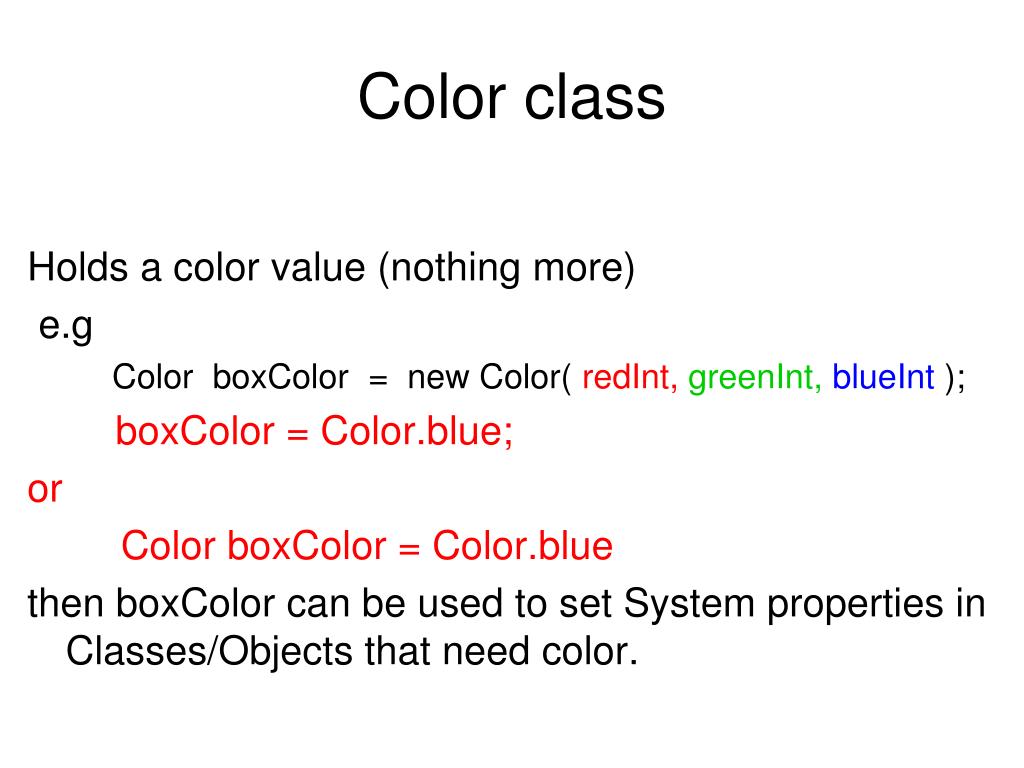 Color class

Holds a color value (nothing more)

e.g

Color boxColor = new Color( redInt, greenInt, blueInt );

boxColor = Color.blue;

or

Color boxColor = Color.blue

then boxColor can be used to set System properties in Classes/Objects that need color.